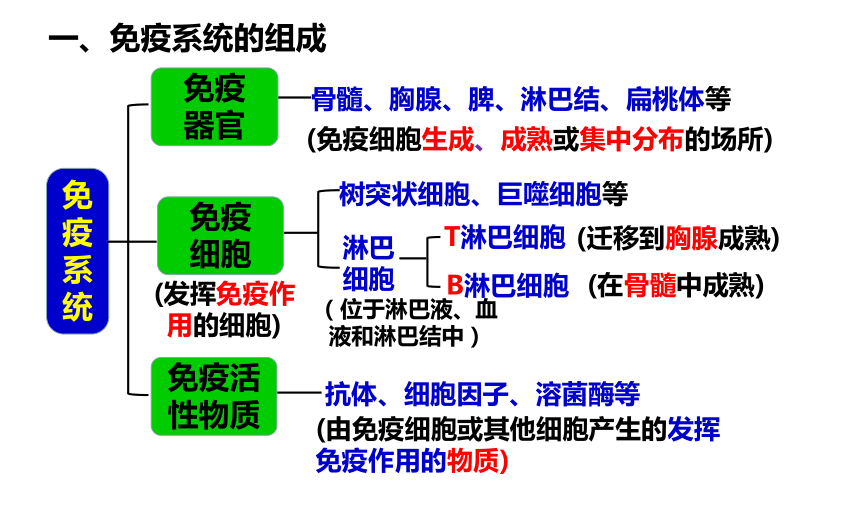 一、免疫系统的组成

免疫系统

免疫器官

骨髓、胸腺、脾、淋巴结、扁桃体等

(免疫细胞生成、成熟或集中分布的场所)

免疫细胞

(发挥免疫作用的细胞)

树突状细胞、巨噬细胞等

淋巴细胞

( 位于淋巴液、血液和淋巴结中 )

T淋巴细胞 (迁移到胸腺成熟)

B淋巴细胞 (在骨髓中成熟)

免疫活性物质

抗体、细胞因子、溶菌酶等

(由免疫细胞或其他细胞产生的发挥免疫作用的物质)